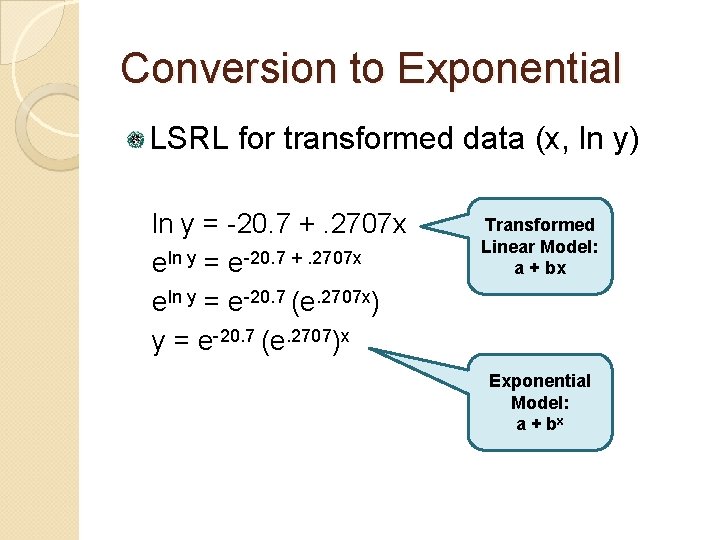 Conversion to Exponential

LSRL for transformed data (x, ln y)

$\ln y = -20.7 + .2707x$

$e^{\ln y} = e^{-20.7 + .2707x}$

$e^{\ln y} = e^{-20.7} (e^{.2707x})$

$y = e^{-20.7} (e^{.2707})^x$

Transformed Linear Model: a + bx

Exponential Model: $a + b^x$